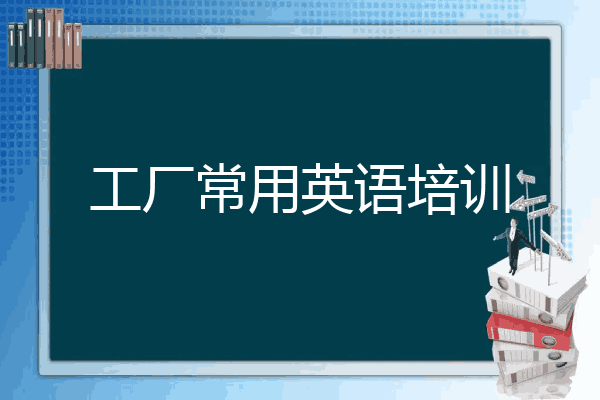 工厂常用英语培训